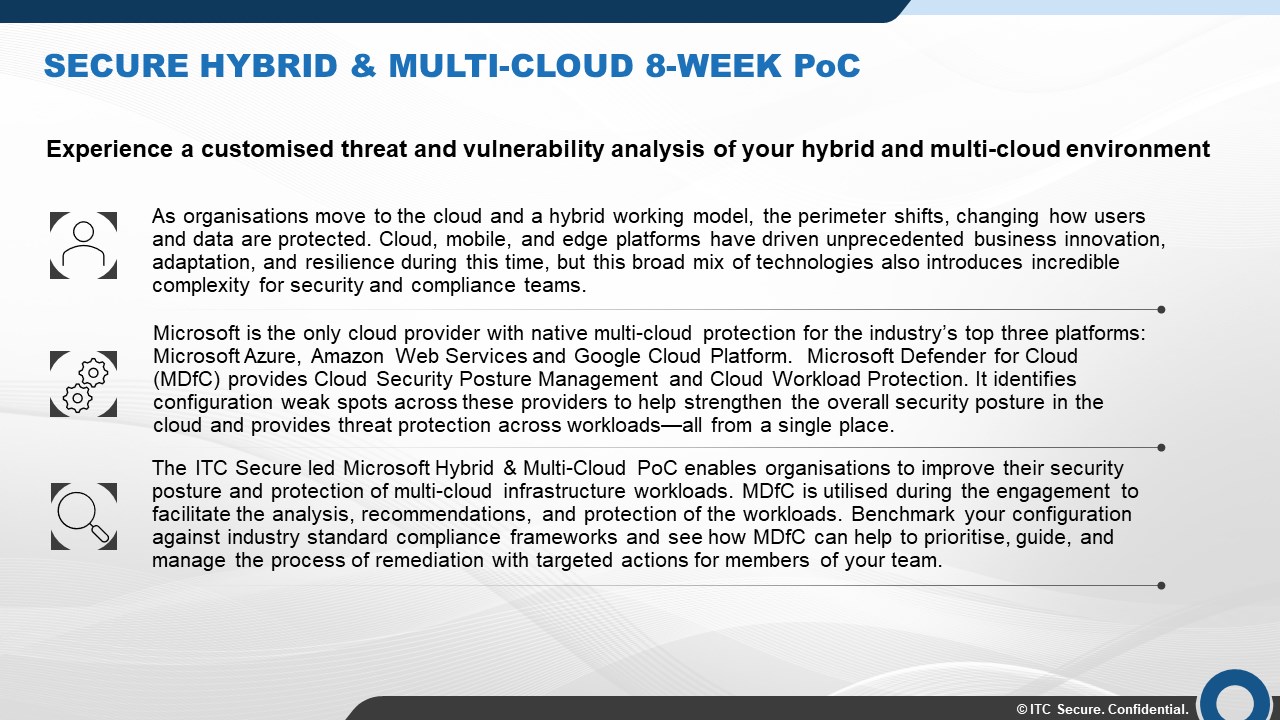 SECURE HYBRID & MULTI-CLOUD 8-WEEK PoC

Experience a customised threat and vulnerability analysis of your hybrid and multi-cloud environment

As organisations move to the cloud and a hybrid working model, the perimeter shifts, changing how users and data are protected. Cloud, mobile, and edge platforms have driven unprecedented business innovation, adaptation, and resilience during this time, but this broad mix of technologies also introduces incredible complexity for security and compliance teams.

Microsoft is the only cloud provider with native multi-cloud protection for the industry's top three platforms: Microsoft Azure, Amazon Web Services and Google Cloud Platform. Microsoft Defender for Cloud (MDfC) provides Cloud Security Posture Management and Cloud Workload Protection. It identifies configuration weak spots across these providers to help strengthen the overall security posture in the cloud and provides threat protection across workloads—all from a single place.

The ITC Secure led Microsoft Hybrid & Multi-Cloud PoC enables organisations to improve their security posture and protection of multi-cloud infrastructure workloads. MDfC is utilised during the engagement to facilitate the analysis, recommendations, and protection of the workloads. Benchmark your configuration against industry standard compliance frameworks and see how MDfC can help to prioritise, guide, and manage the process of remediation with targeted actions for members of your team.

© ITC Secure. Confidential.